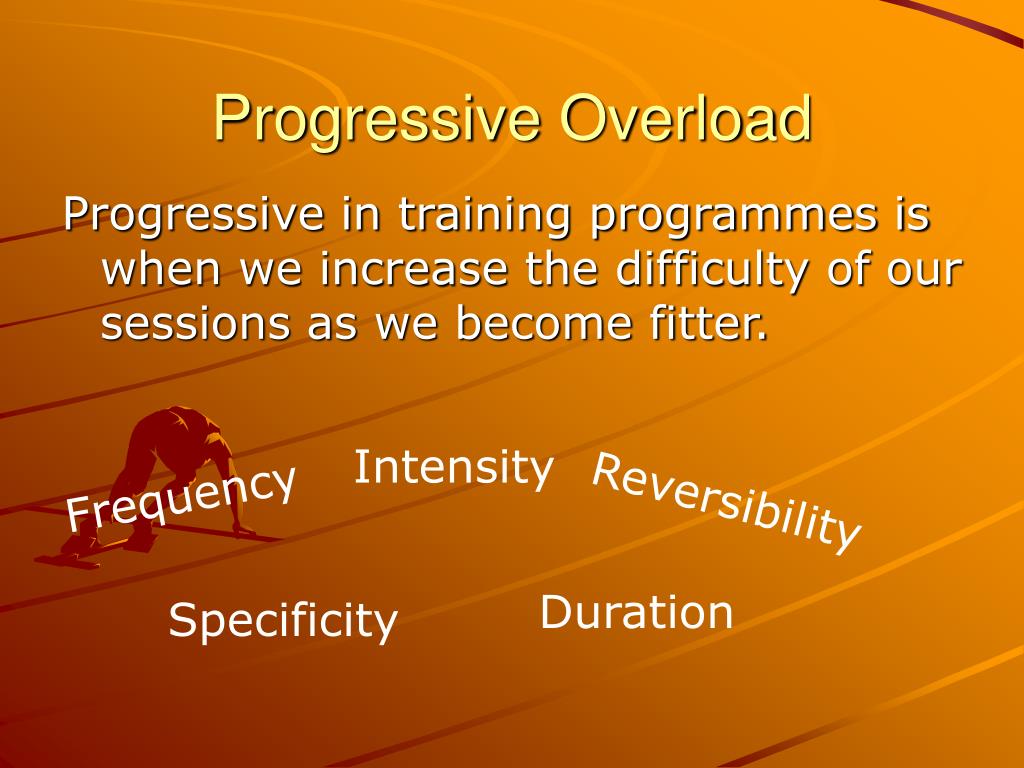 Progressive Overload

Progressive in training programmes is when we increase the difficulty of our sessions as we become fitter.

Frequency
Intensity
Reversibility
Specificity
Duration